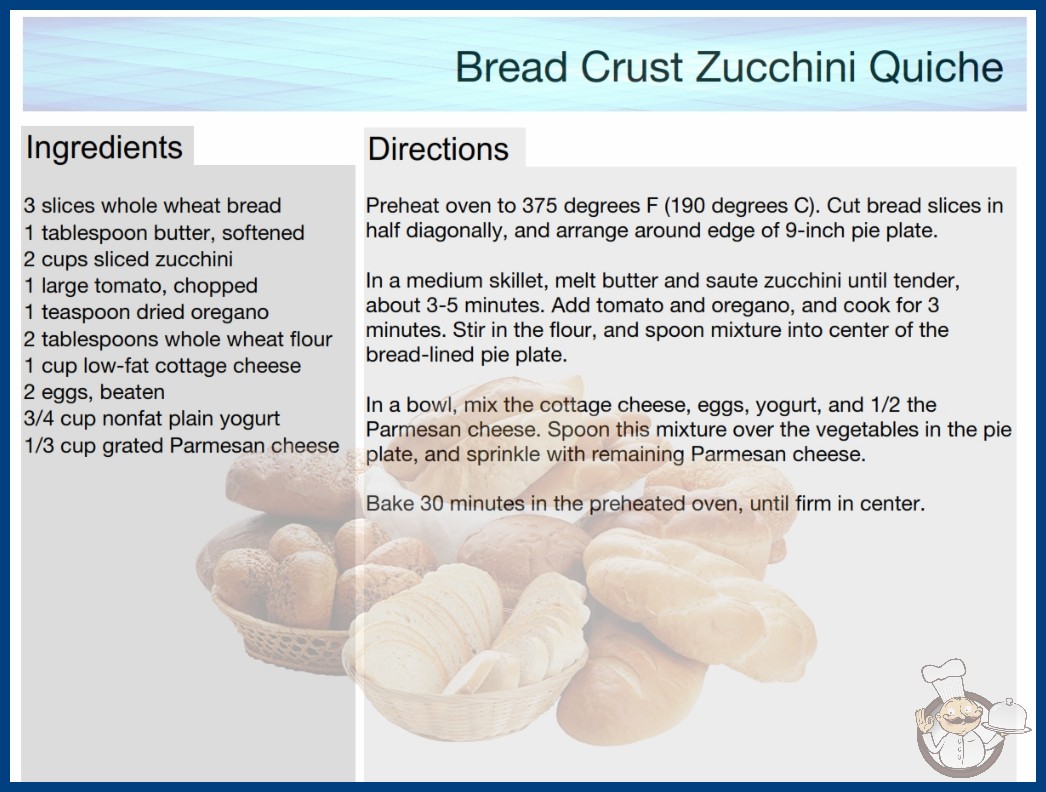 Bread Crust Zucchini Quiche

Ingredients

3 slices whole wheat bread
1 tablespoon butter, softened
2 cups sliced zucchini
1 large tomato, chopped
1 teaspoon dried oregano
2 tablespoons whole wheat flour
1 cup low-fat cottage cheese
2 eggs, beaten
3/4 cup nonfat plain yogurt
1/3 cup grated Parmesan cheese

Directions

Preheat oven to 375 degrees F (190 degrees C). Cut bread slices in half diagonally, and arrange around edge of 9-inch pie plate.

In a medium skillet, melt butter and saute zucchini until tender, about 3-5 minutes. Add tomato and oregano, and cook for 3 minutes. Stir in the flour, and spoon mixture into center of the bread-lined pie plate.

In a bowl, mix the cottage cheese, eggs, yogurt, and 1/2 the Parmesan cheese. Spoon this mixture over the vegetables in the pie plate, and sprinkle with remaining Parmesan cheese.

Bake 30 minutes in the preheated oven, until firm in center.